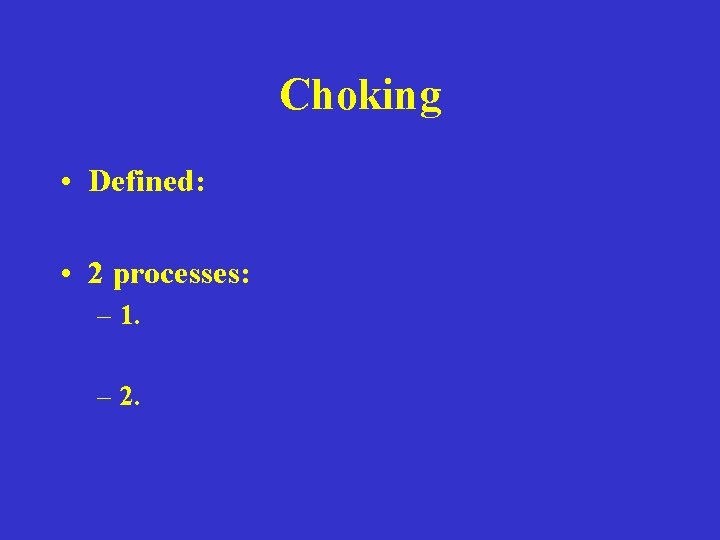 Choking

• Defined:

• 2 processes:
– 1.

– 2.